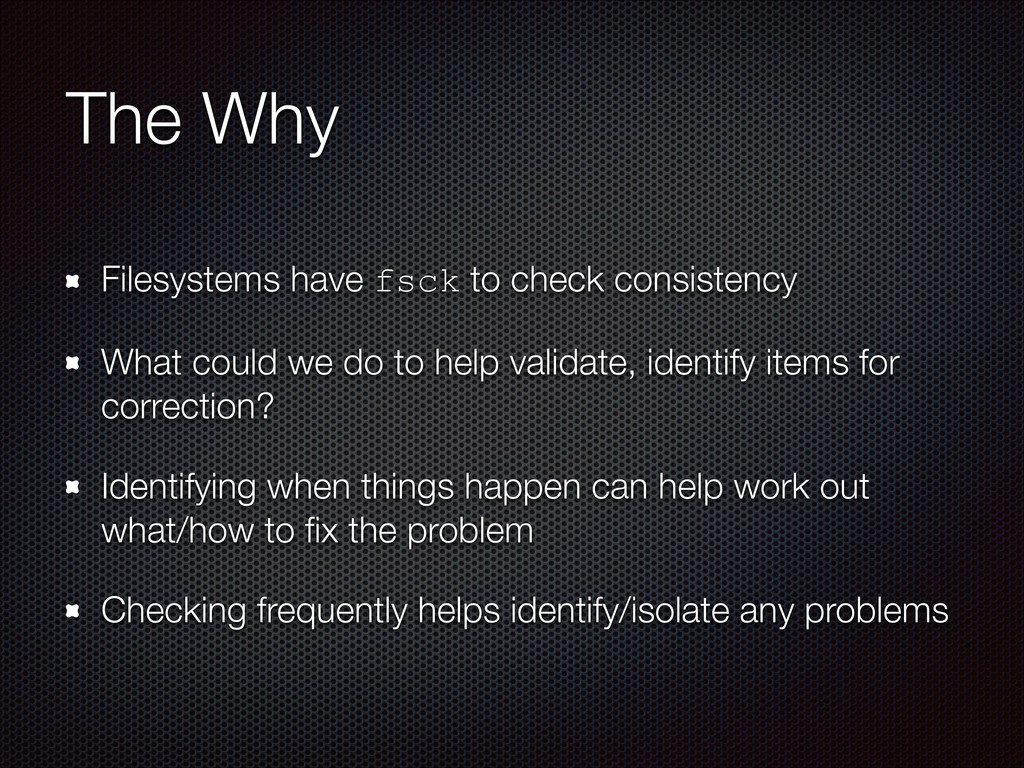 The Why

Filesystems have fsck to check consistency

What could we do to help validate, identify items for correction?

Identifying when things happen can help work out what/how to fix the problem

Checking frequently helps identify/isolate any problems